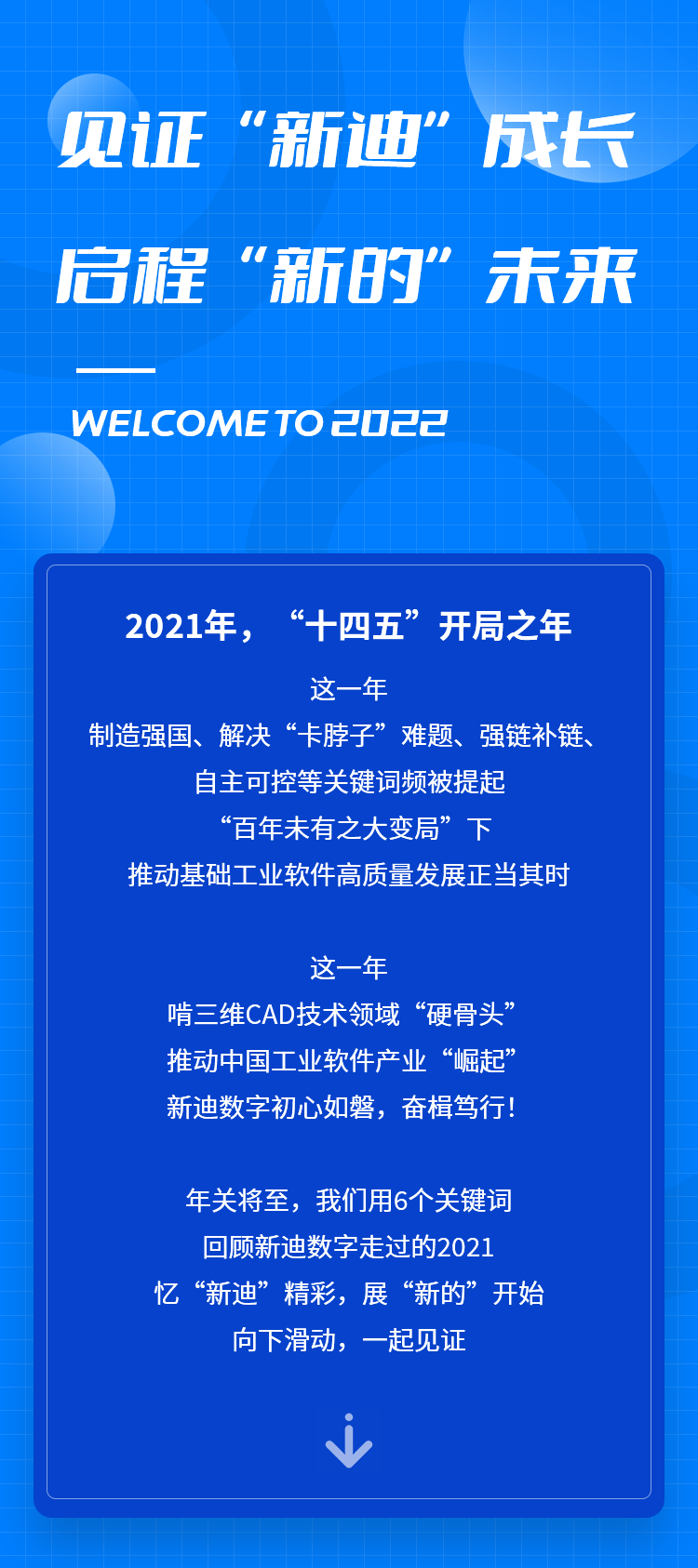 见证“新迪”成长

启程“新的”未来

WELCOME TO 2022

2021年，“十四五”开局之年

这一年
制造强国、解决“卡脖子”难题、强链补链、
自主可控等关键词频被提起
“百年未有之大变局”下
推动基础工业软件高质量发展正当其时

这一年
啃三维CAD技术领域“硬骨头”
推动中国工业软件产业“崛起”
新迪数字初心如磐，奋楫笃行！

年关将至，我们用6个关键词
回顾新迪数字走过的2021
忆“新迪”精彩，展“新的”开始
向下滑动，一起见证